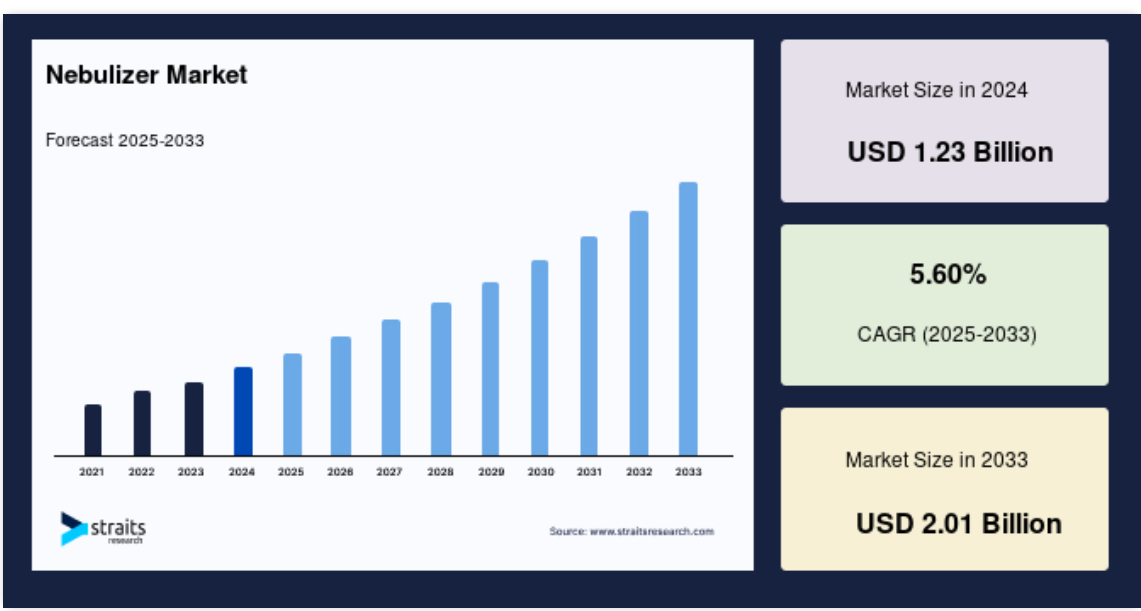 Nebulizer Market

Forecast 2025-2033

2021 2022 2023 2024 2025 2026 2027 2028 2029 2030 2031 2032 2033

straits research

Source: www.straitsresearch.com

Market Size in 2024

USD 1.23 Billion

5.60%

CAGR (2025-2033)

Market Size in 2033

USD 2.01 Billion